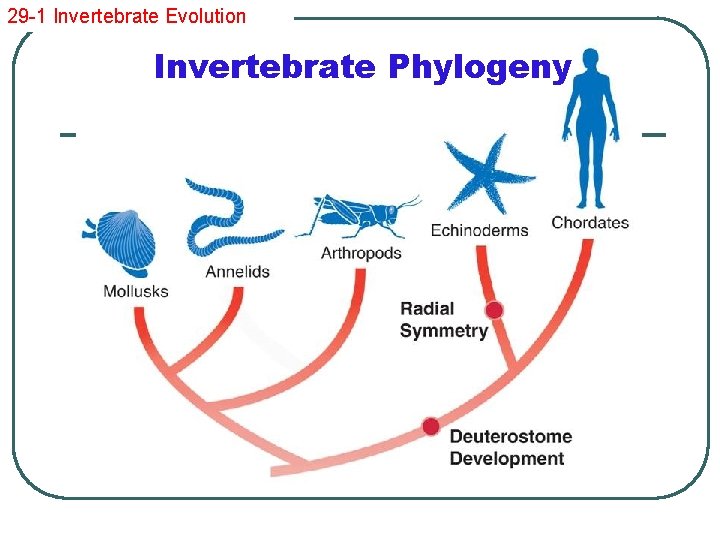 29-1 Invertebrate Evolution

Invertebrate Phylogeny

Mollusks

Annelids

Arthropods

Echinoderms

Chordates

Radial Symmetry

Deuterostome Development